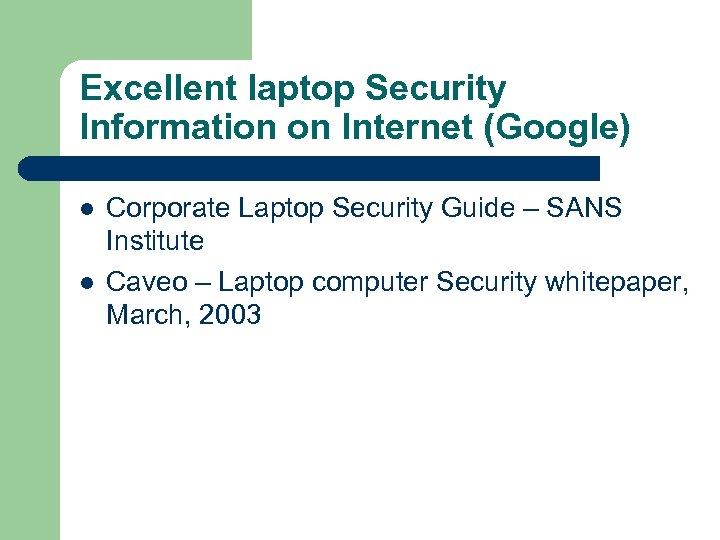 Excellent laptop Security Information on Internet (Google)

- Corporate Laptop Security Guide – SANS Institute
- Caveo – Laptop computer Security whitepaper, March, 2003